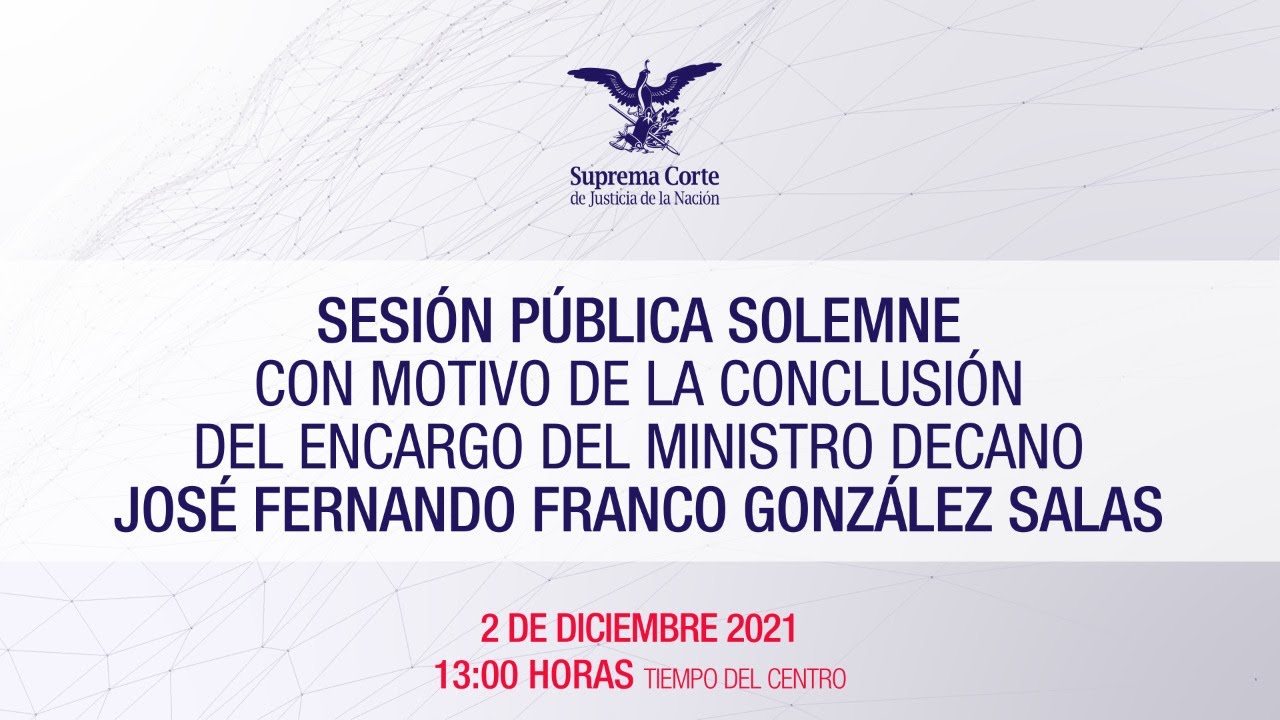 Suprema Corte
de Justicia de la Nación

SESIÓN PÚBLICA SOLEMNE
CON MOTIVO DE LA CONCLUSIÓN
DEL ENCARGO DEL MINISTRO DECANO
JOSÉ FERNANDO FRANCO GONZÁLEZ SALAS

2 DE DICIEMBRE 2021
13:00 HORAS TIEMPO DEL CENTRO